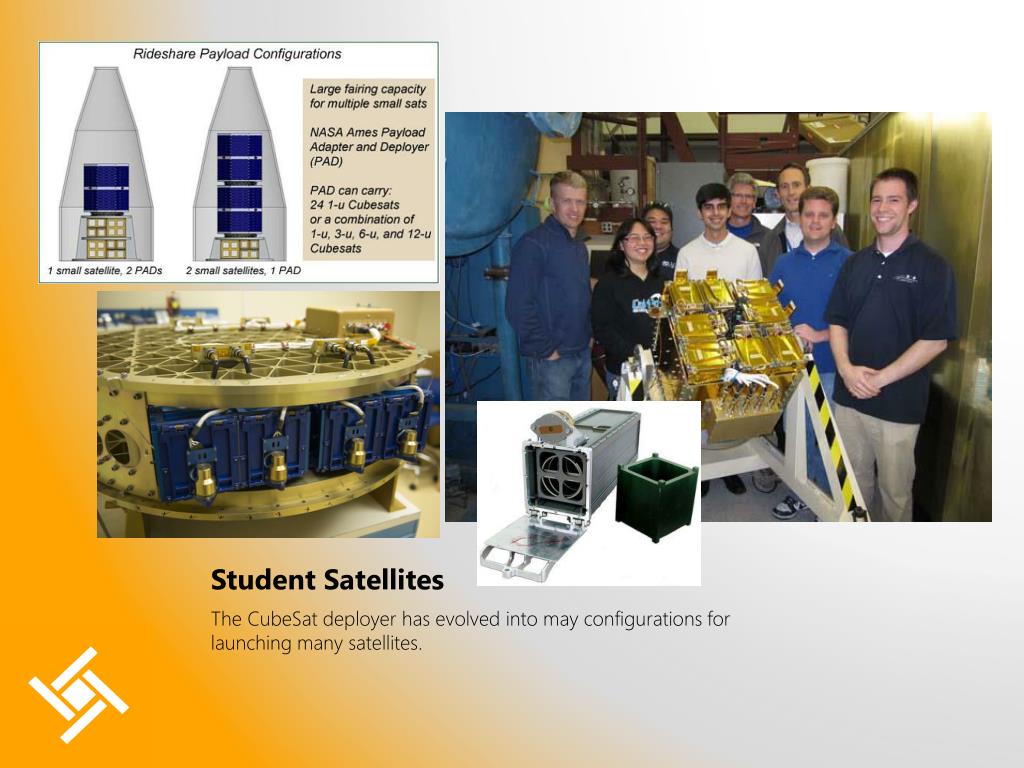 Rideshare Payload Configurations

Large fairing capacity for multiple small sats

NASA Ames Payload Adapter and Deployer (PAD)

PAD can carry: 24 1-u Cubesats or a combination of 1-u, 3-u, 6-u, and 12-u Cubesats

1 small satellite, 2 PADs

2 small satellites, 1 PAD

Student Satellites

The CubeSat deployer has evolved into may configurations for launching many satellites.